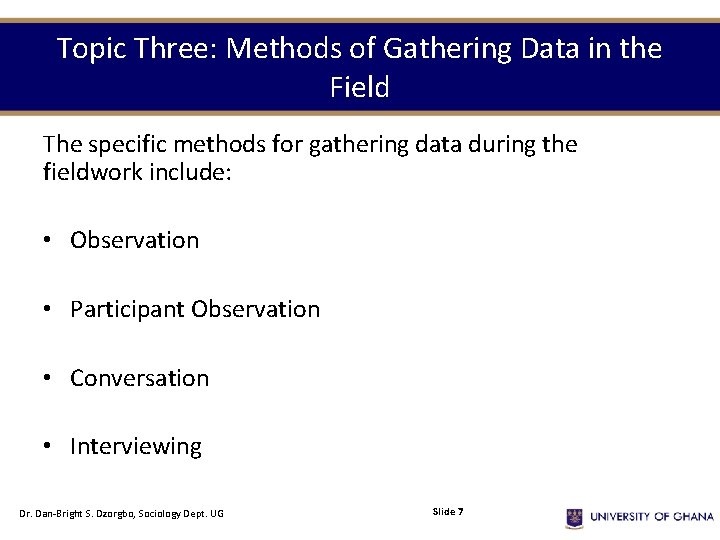 Topic Three: Methods of Gathering Data in the Field

The specific methods for gathering data during the fieldwork include:

• Observation

• Participant Observation

• Conversation

• Interviewing

Dr. Dan-Bright S. Dzorgbo, Sociology Dept. UG

Slide 7

UNIVERSITY OF GHANA